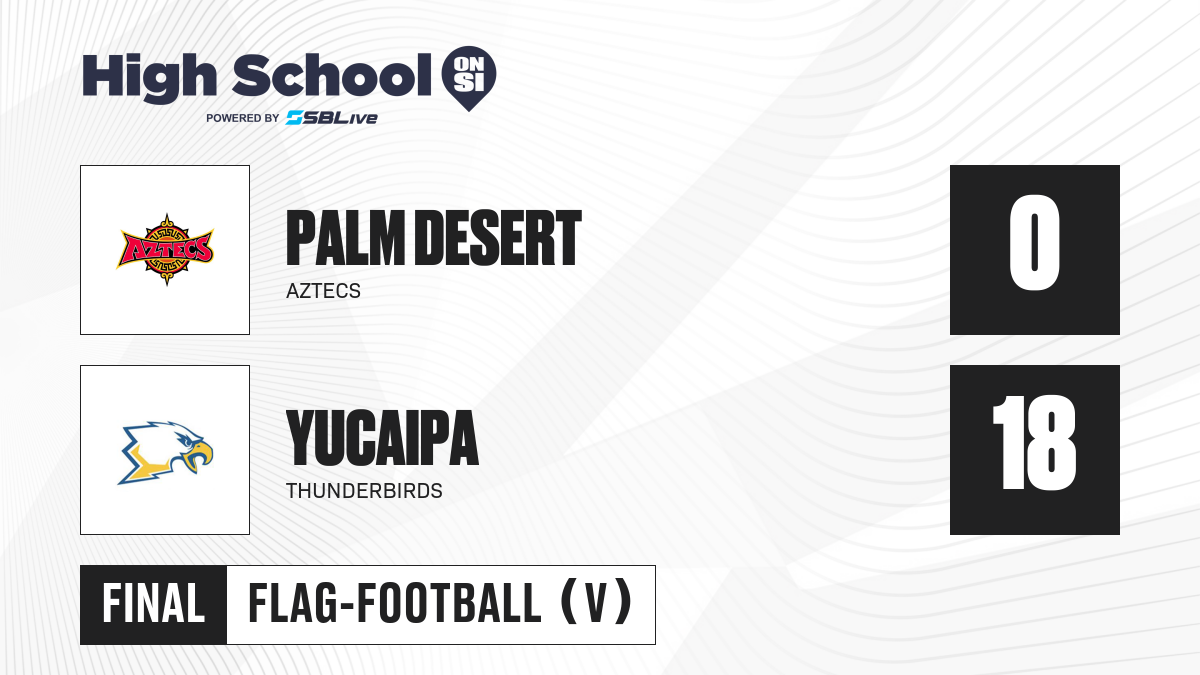 High School ON SI
POWERED BY SBLive

AZTECS

PALM DESERT
AZTECS

0

YUCAIPA
THUNDERBIRDS

18

FINAL
FLAG-FOOTBALL (V)